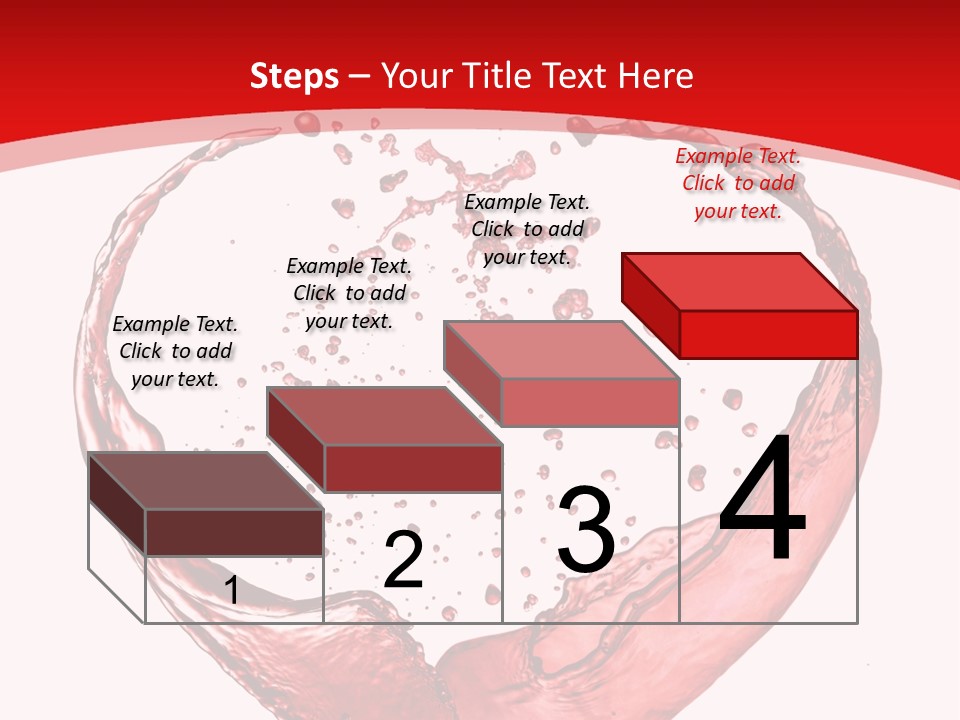 Steps – Your Title Text Here

Example Text. Click to add your text.

Example Text. Click to add your text.

Example Text. Click to add your text.

Example Text. Click to add your text.

1

2

3

4